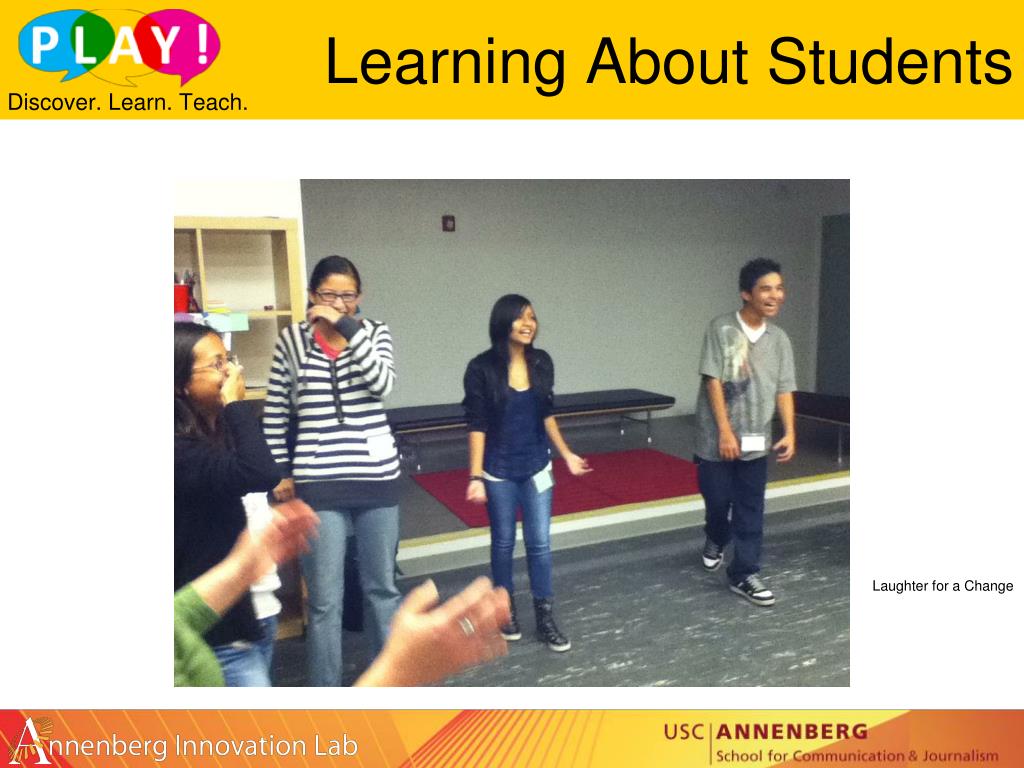 PLAY!
Discover. Learn. Teach.

Learning About Students

Laughter for a Change

Annenberg Innovation Lab

USC ANNENBERG
School for Communication & Journalism